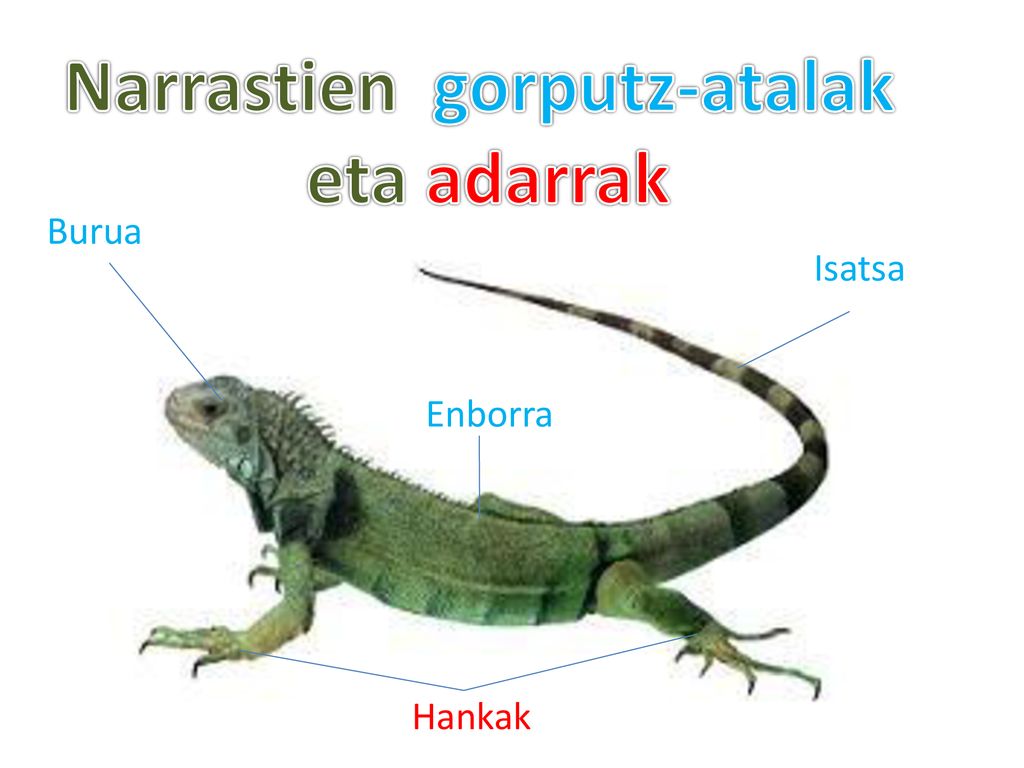 Narrastien gorputz-atalak eta adarrak

Burua

Isatsa

Enborra

Hankak